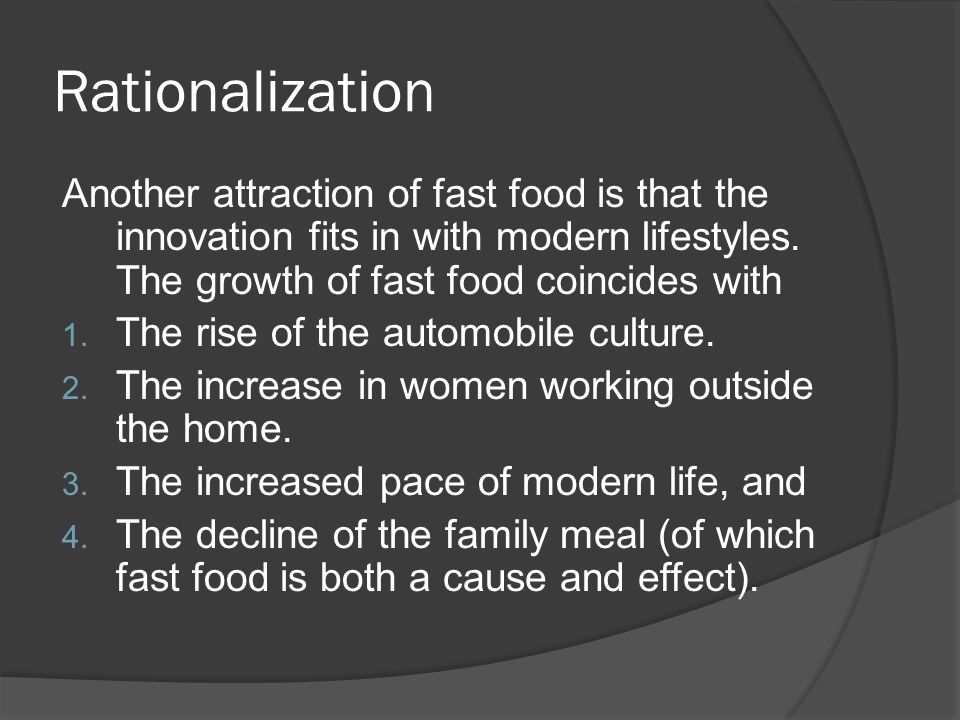 Rationalization

Another attraction of fast food is that the innovation fits in with modern lifestyles. The growth of fast food coincides with

1. The rise of the automobile culture.
2. The increase in women working outside the home.
3. The increased pace of modern life, and
4. The decline of the family meal (of which fast food is both a cause and effect).